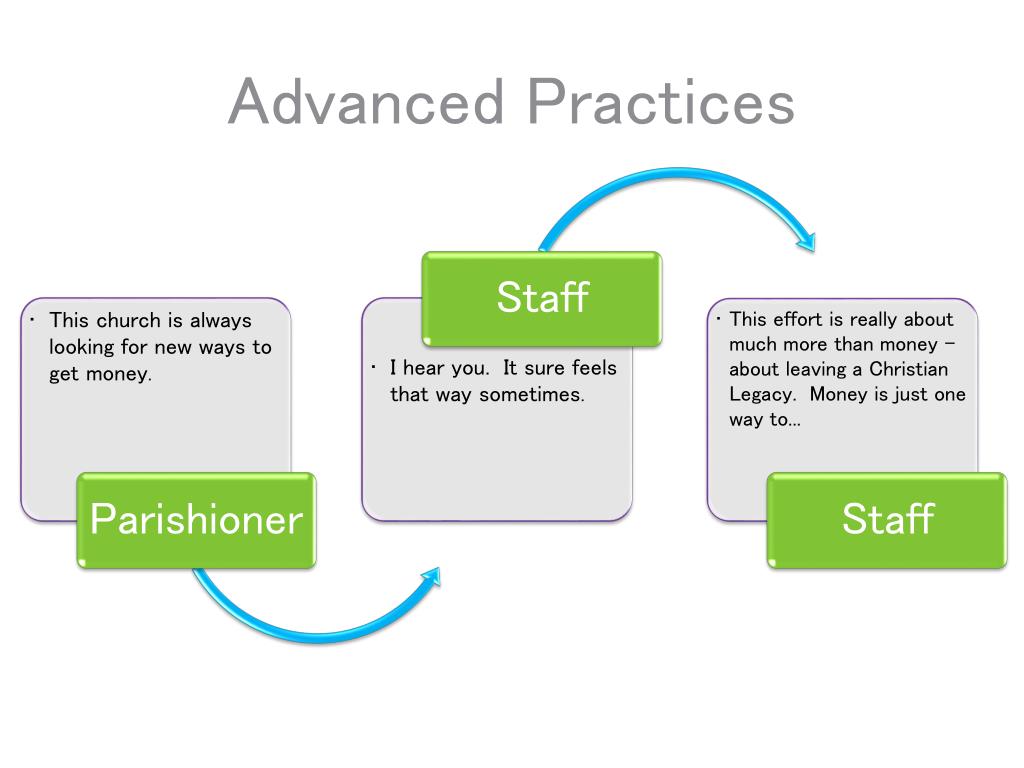 Advanced Practices

• This church is always looking for new ways to get money.

Parishioner

Staff

• I hear you. It sure feels that way sometimes.

• This effort is really about much more than money – about leaving a Christian Legacy. Money is just one way to…

Staff